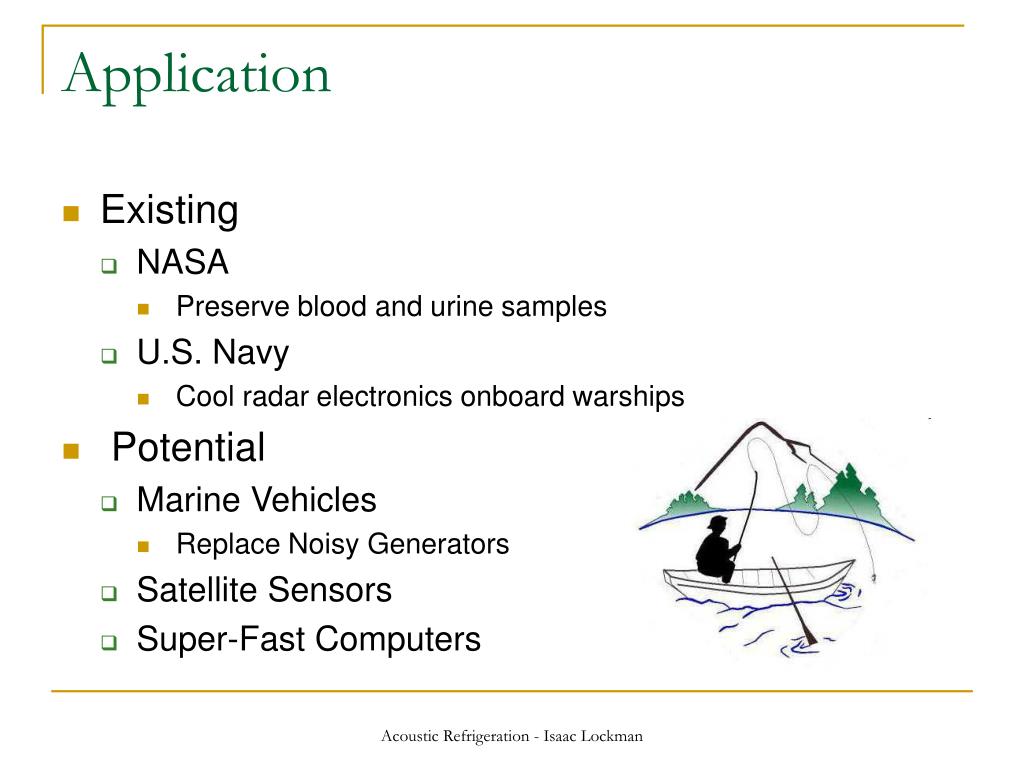 Application

Existing
NASA
Preserve blood and urine samples
U.S. Navy
Cool radar electronics onboard warships
Potential
Marine Vehicles
Replace Noisy Generators
Satellite Sensors
Super-Fast Computers

Acoustic Refrigeration - Isaac Lockman